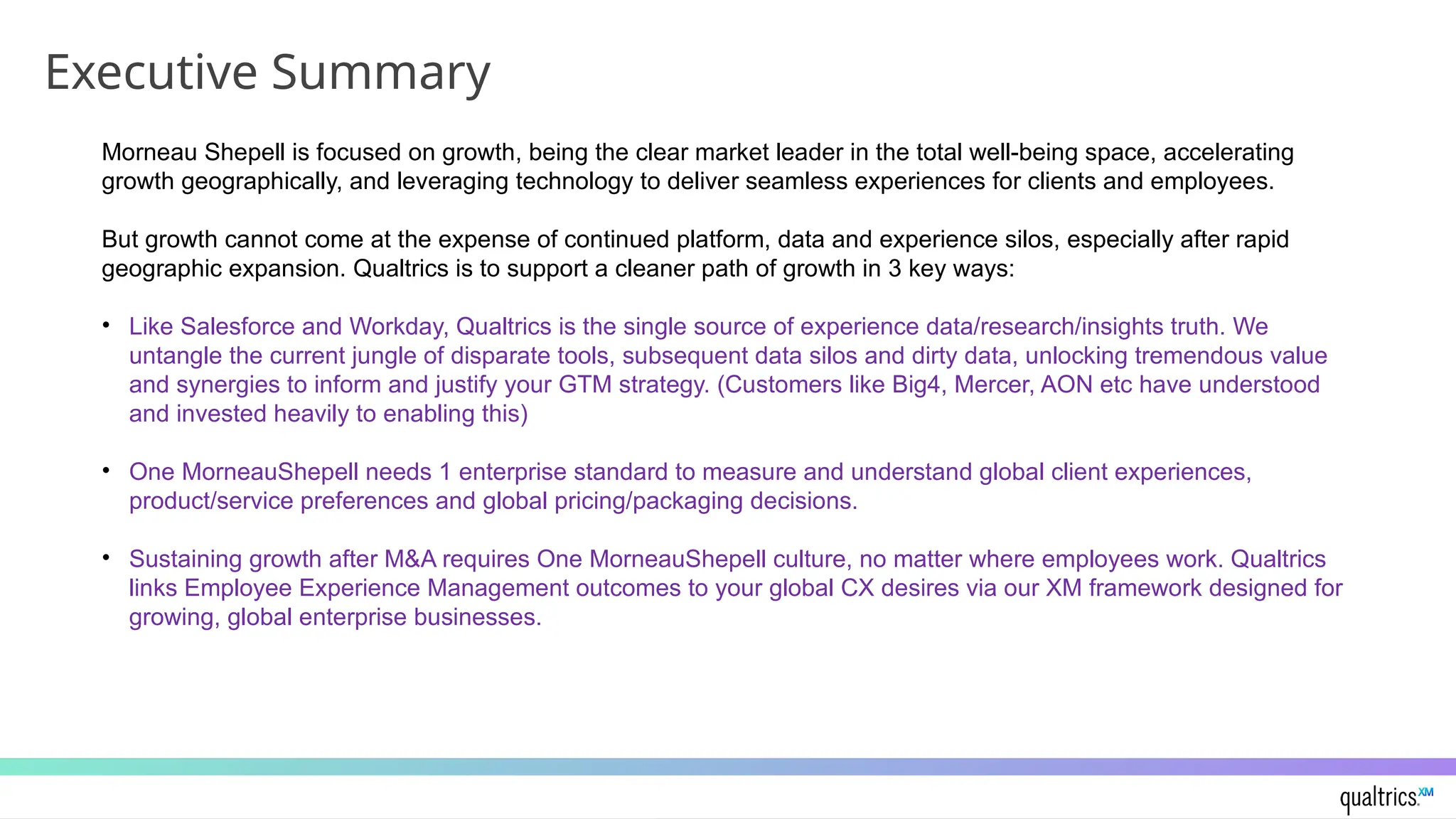 Executive Summary

Morneau Shepell is focused on growth, being the clear market leader in the total well-being space, accelerating growth geographically, and leveraging technology to deliver seamless experiences for clients and employees.

But growth cannot come at the expense of continued platform, data and experience silos, especially after rapid geographic expansion. Qualtrics is to support a cleaner path of growth in 3 key ways:

• Like Salesforce and Workday, Qualtrics is the single source of experience data/research/insights truth. We untangle the current jungle of disparate tools, subsequent data silos and dirty data, unlocking tremendous value and synergies to inform and justify your GTM strategy. (Customers like Big4, Mercer, AON etc have understood and invested heavily to enabling this)

• One MorneauShepell needs 1 enterprise standard to measure and understand global client experiences, product/service preferences and global pricing/packaging decisions.

• Sustaining growth after M&A requires One MorneauShepell culture, no matter where employees work. Qualtrics links Employee Experience Management outcomes to your global CX desires via our XM framework designed for growing, global enterprise businesses.

qualtrics.XM